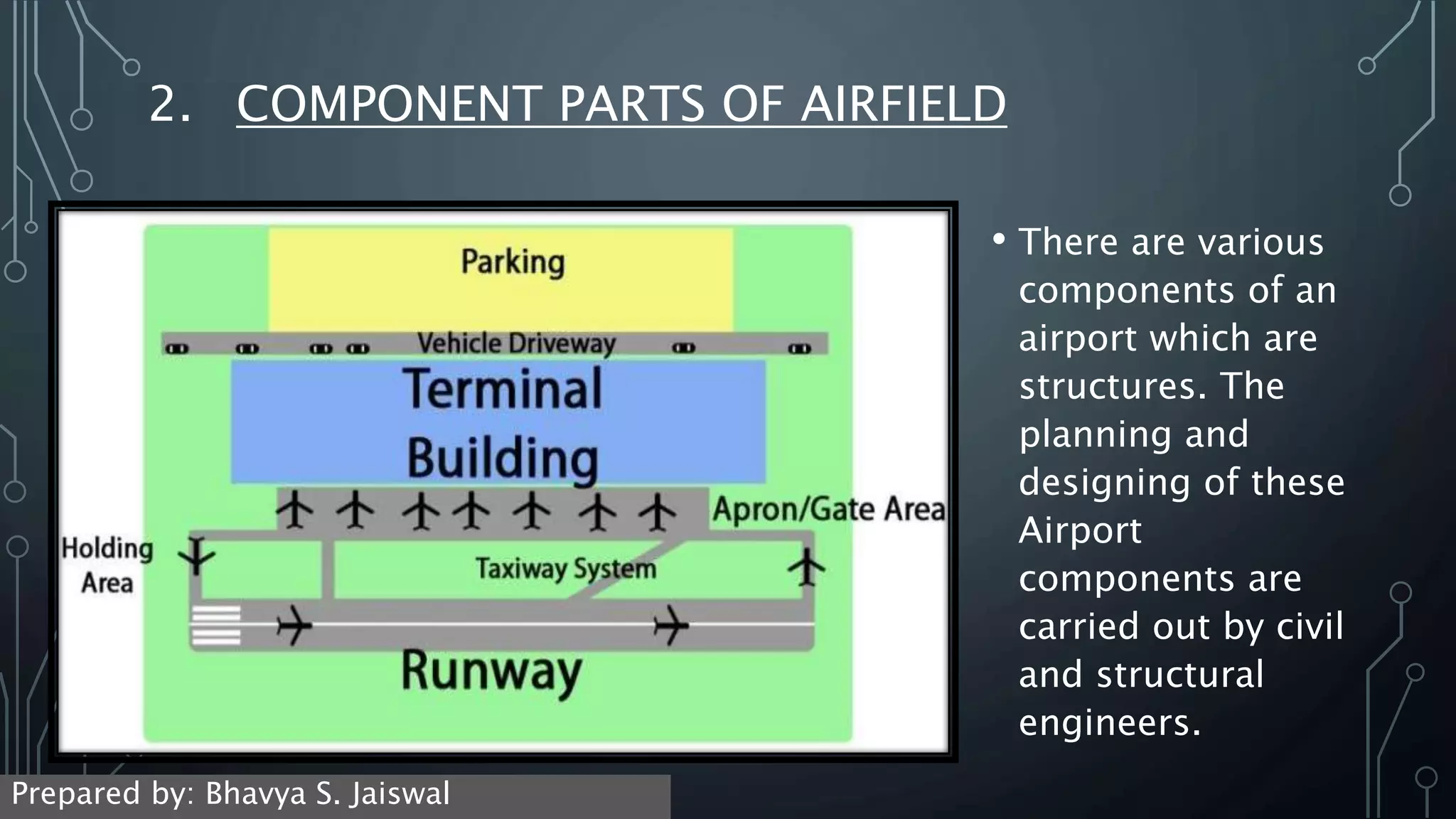 2. COMPONENT PARTS OF AIRFIELD

Parking

Vehicle Driveway

Terminal Building

Apron/Gate Area

Holding Area

Taxiway System

Runway

• There are various components of an airport which are structures. The planning and designing of these Airport components are carried out by civil and structural engineers.

Prepared by: Bhavya S. Jaiswal